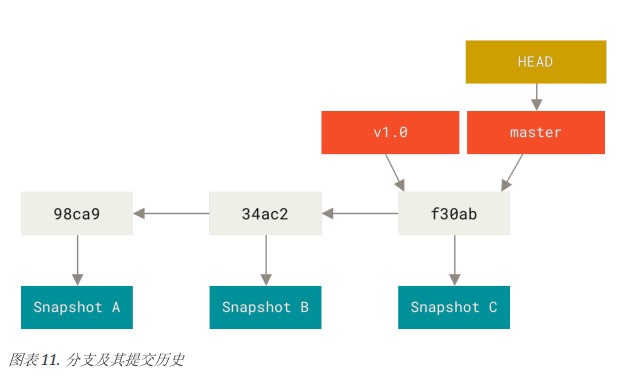 HEAD

v1.0

master

98ca9

34ac2

f30ab

Snapshot A

Snapshot B

Snapshot C

图表 11. 分支及其提交历史